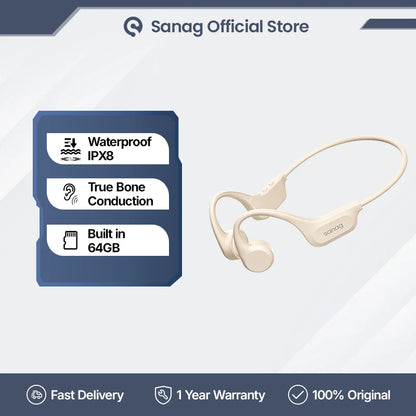 Sanag Official Store

Waterproof IPX8

True Bone Conduction

Built in 64GB

sanag

Fast Delivery

1 Year Warranty

100% Original